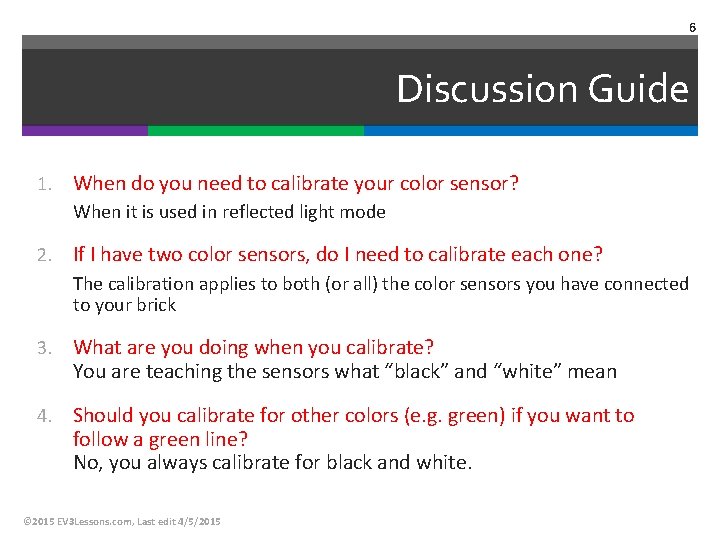 6

Discussion Guide

1. When do you need to calibrate your color sensor?
When it is used in reflected light mode

2. If I have two color sensors, do I need to calibrate each one?
The calibration applies to both (or all) the color sensors you have connected to your brick

3. What are you doing when you calibrate?
You are teaching the sensors what “black” and “white” mean

4. Should you calibrate for other colors (e.g. green) if you want to follow a green line?
No, you always calibrate for black and white.

©2015 EV3Lessons.com, Last edit 4/5/2015